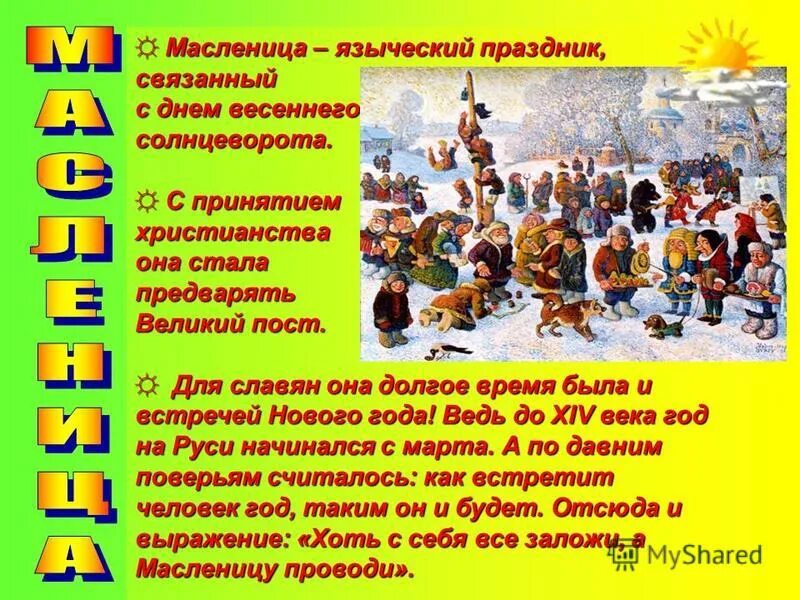 МАСЛЕНИЦА

☼ Масленица – языческий праздник, связанный с днем весеннего солнцеворота.

☼ С принятием христианства она стала предварять Великий пост.

☼ Для славян она долгое время была и встречей Нового года! Ведь до XIV века год на Руси начинался с марта. А по давним поверьям считалось: как встретит человек год, таким он и будет. Отсюда и выражение: «Хоть с себя все заложи, а Масленицу проводи».

MyShared